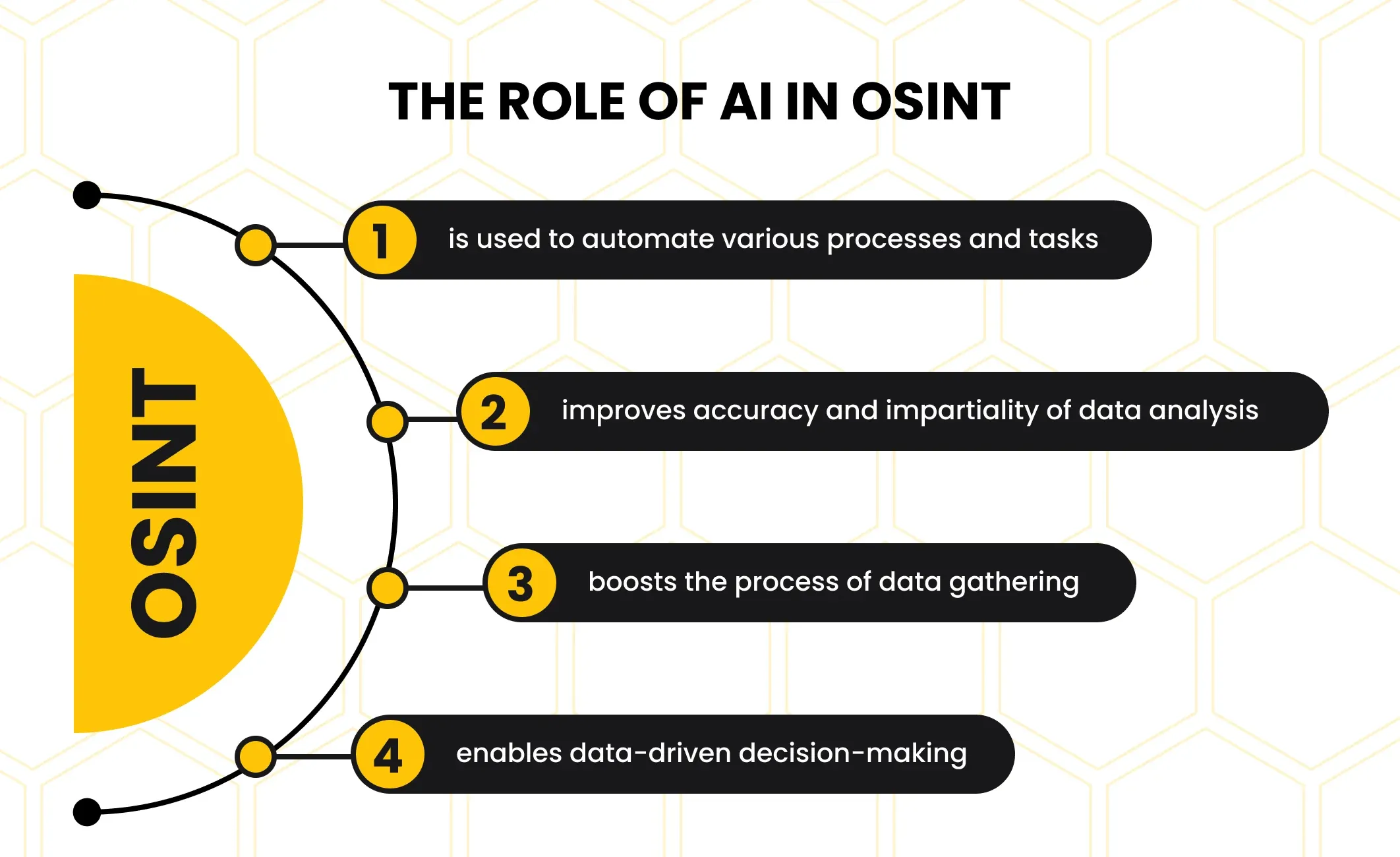 THE ROLE OF AI IN OSINT

OSINT

1 is used to automate various processes and tasks

2 improves accuracy and impartiality of data analysis

3 boosts the process of data gathering

4 enables data-driven decision-making